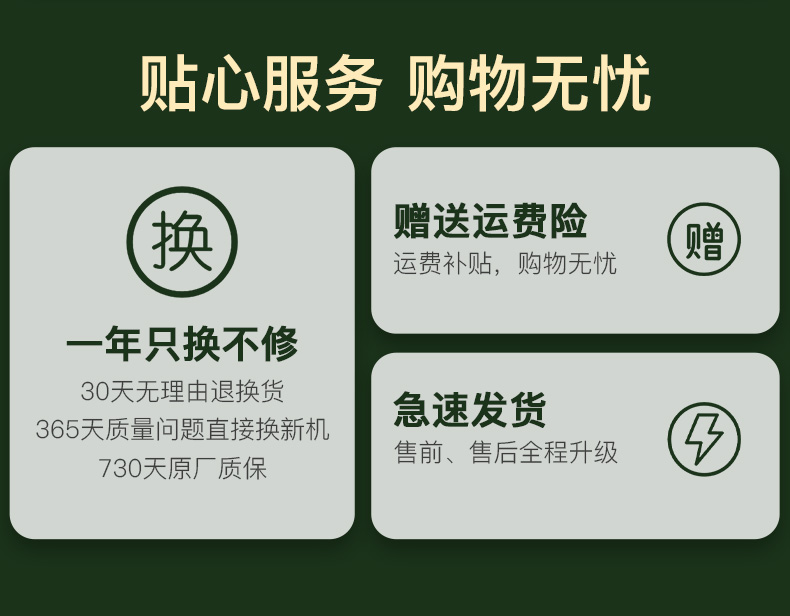 贴心服务 购物无忧

换

一年只换不修

30天无理由退换货
365天质量问题直接换新机
730天原厂质保

赠送运费险
运费补贴，购物无忧

赠

急速发货
售前、售后全程升级